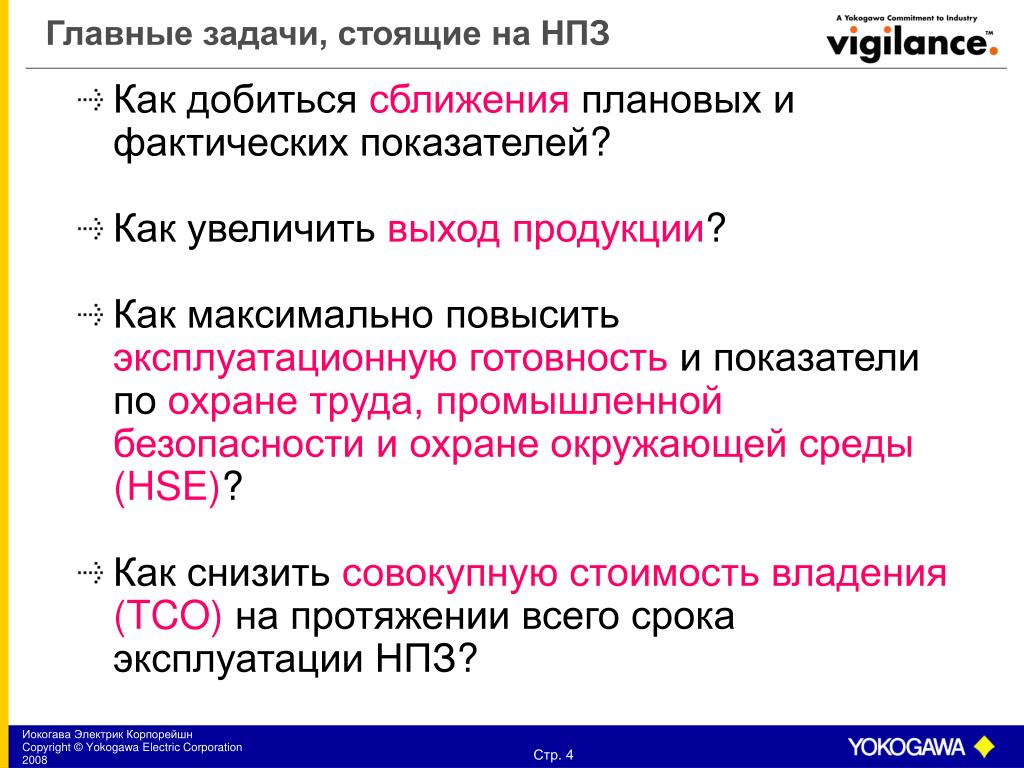 Главные задачи, стоящие на НПЗ

A Yokogawa Commitment to Industry
vigilance.™

Как добиться сближения плановых и фактических показателей?

Как увеличить выход продукции?

Как максимально повысить эксплуатационную готовность и показатели по охране труда, промышленной безопасности и охране окружающей среды (HSE)?

Как снизить совокупную стоимость владения (TCO) на протяжении всего срока эксплуатации НПЗ?

Иокогава Электрик Корпорейшн
Copyright © Yokogawa Electric Corporation 2008

Стр. 4

YOKOGAWA